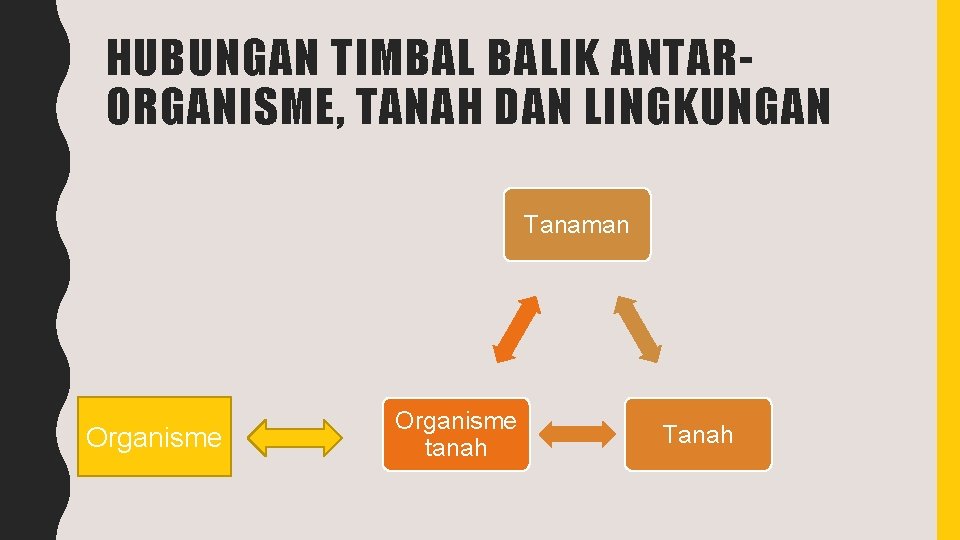 HUBUNGAN TIMBAL BALIK ANTAR-ORGANISME, TANAH DAN LINGKUNGAN

Tanaman

Organisme

Organisme tanah

Tanah